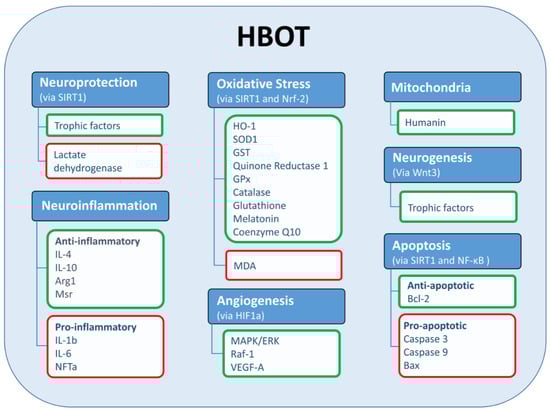 HBOT

Neuroprotection
(via SIRT1)

Trophic factors

Lactate dehydrogenase

Neuroinflammation

Anti-inflammatory
IL-4
IL-10
Arg1
Msr

Pro-inflammatory
IL-1b
IL-6
NFTa

Oxidative Stress
(via SIRT1 and Nrf-2)

HO-1
SOD1
GST
Quinone Reductase 1
GPx
Catalase
Glutathione
Melatonin
Coenzyme Q10

MDA

Angiogenesis
(via HIF1a)

MAPK/ERK
Raf-1
VEGF-A

Mitochondria

Humanin

Neurogenesis
(Via Wnt3)

Trophic factors

Apoptosis
(via SIRT1 and NF-κB )

Anti-apoptotic
Bcl-2

Pro-apoptotic
Caspase 3
Caspase 9
Bax